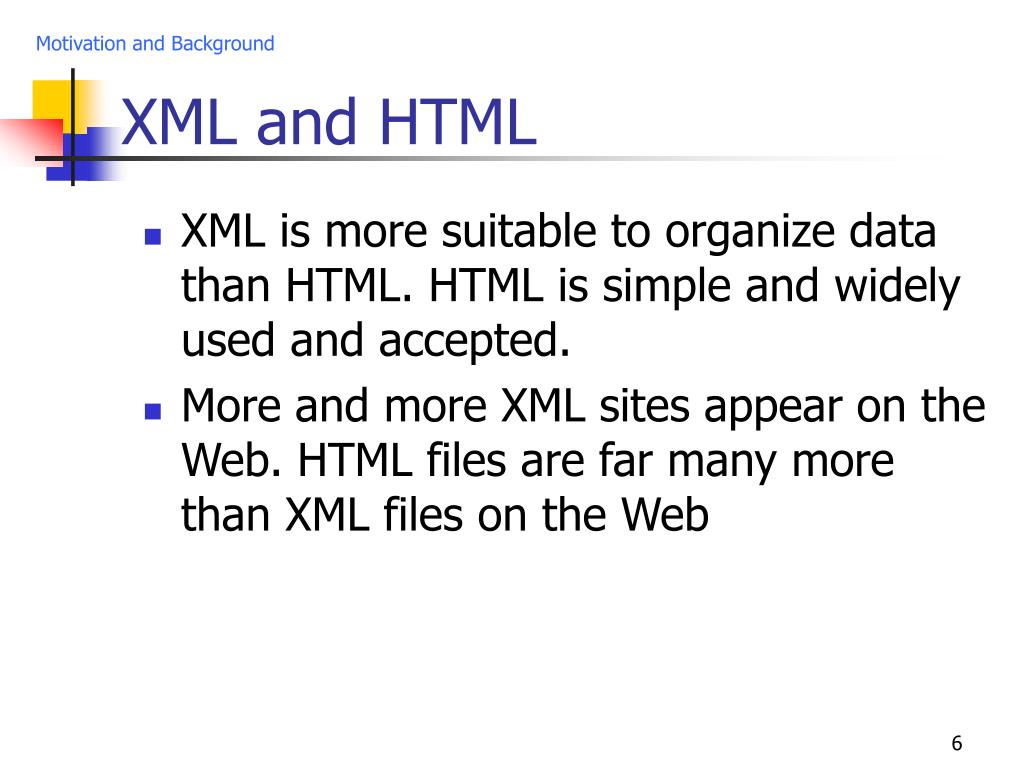 Motivation and Background

XML and HTML

- XML is more suitable to organize data than HTML. HTML is simple and widely used and accepted.
- More and more XML sites appear on the Web. HTML files are far many more than XML files on the Web

6